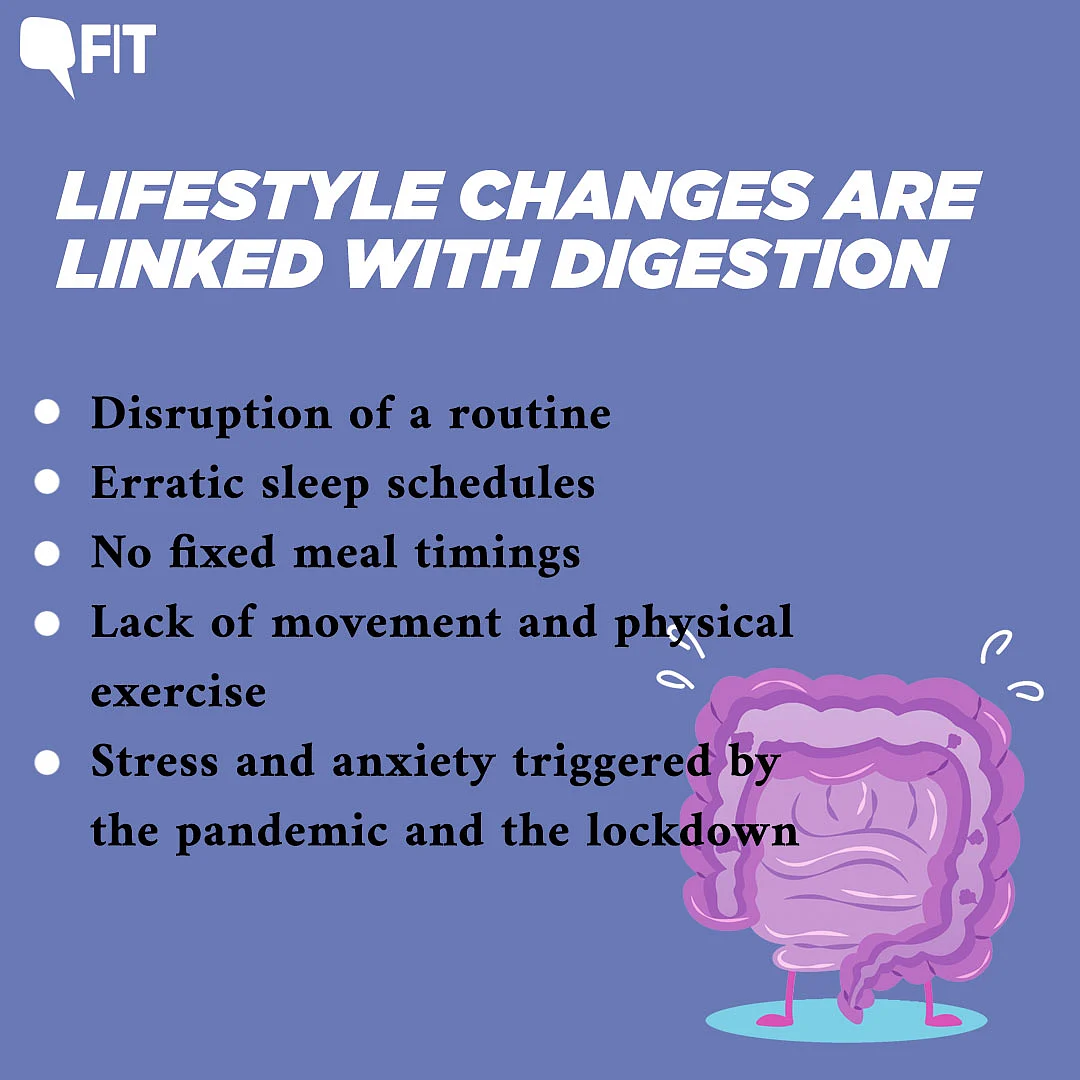 FIT

LIFESTYLE CHANGES ARE LINKED WITH DIGESTION

- Disruption of a routine
- Erratic sleep schedules
- No fixed meal timings
- Lack of movement and physical exercise
- Stress and anxiety triggered by the pandemic and the lockdown